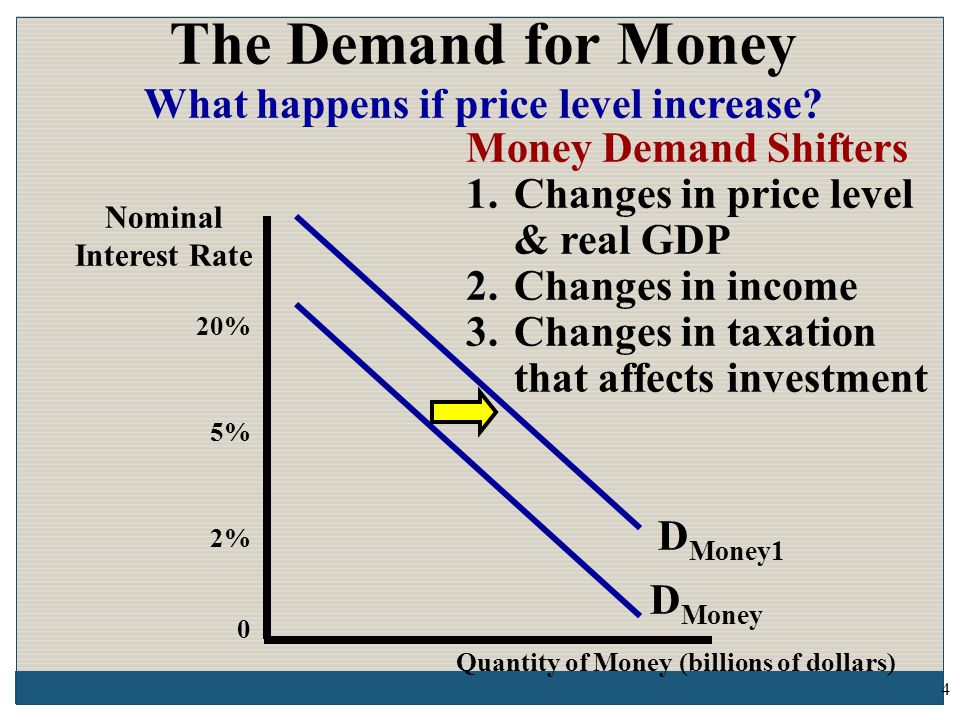 The Demand for Money

What happens if price level increase?

Money Demand Shifters

1. Changes in price level & real GDP
2. Changes in income
3. Changes in taxation that affects investment

Nominal Interest Rate

20%

5%

2%

0

$D_{Money1}$

$D_{Money}$

Quantity of Money (billions of dollars)

4